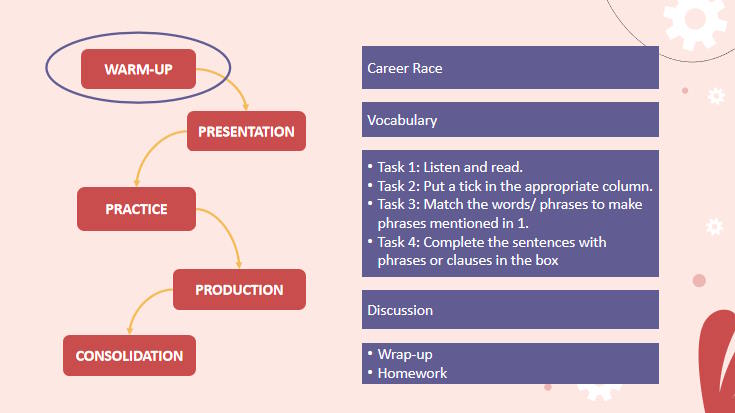 WARM-UP

PRESENTATION

PRACTICE

PRODUCTION

CONSOLIDATION

Career Race

Vocabulary

• Task 1: Listen and read.
• Task 2: Put a tick in the appropriate column.
• Task 3: Match the words/ phrases to make phrases mentioned in 1.
• Task 4: Complete the sentences with phrases or clauses in the box

Discussion

• Wrap-up
• Homework